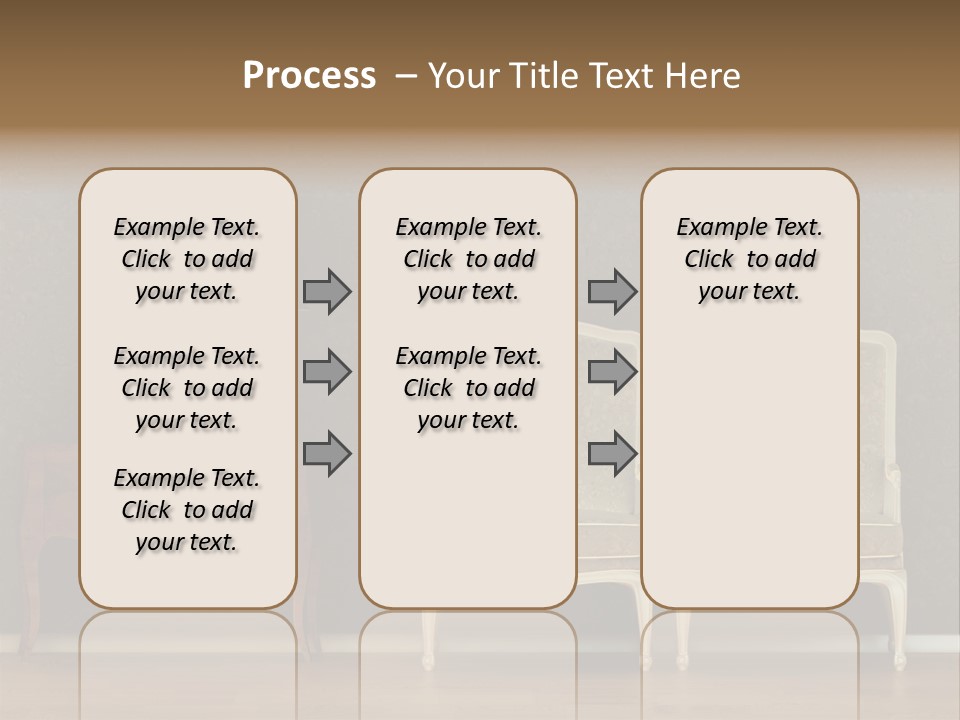 Process – Your Title Text Here

Example Text. Click to add your text.

Example Text. Click to add your text.

Example Text. Click to add your text.

Example Text. Click to add your text.

Example Text. Click to add your text.

Example Text. Click to add your text.